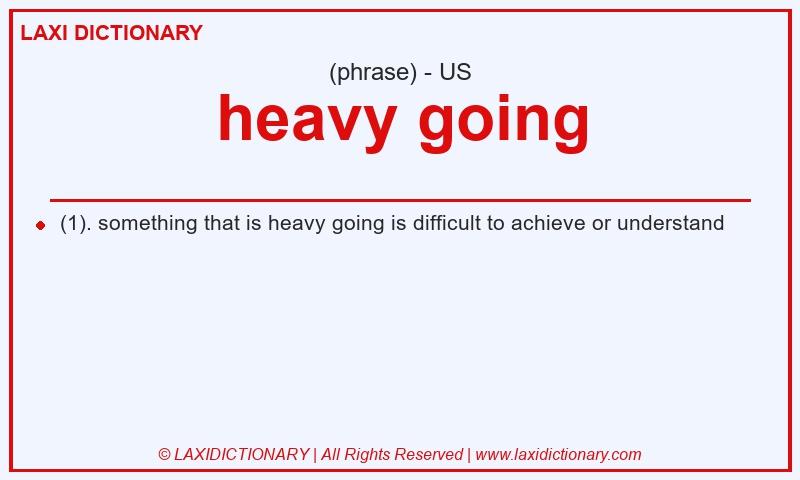 LAXI DICTIONARY

(phrase) - US

heavy going

(1). something that is heavy going is difficult to achieve or understand

© LAXIDICTIONARY | All Rights Reserved | www.laxidictionary.com